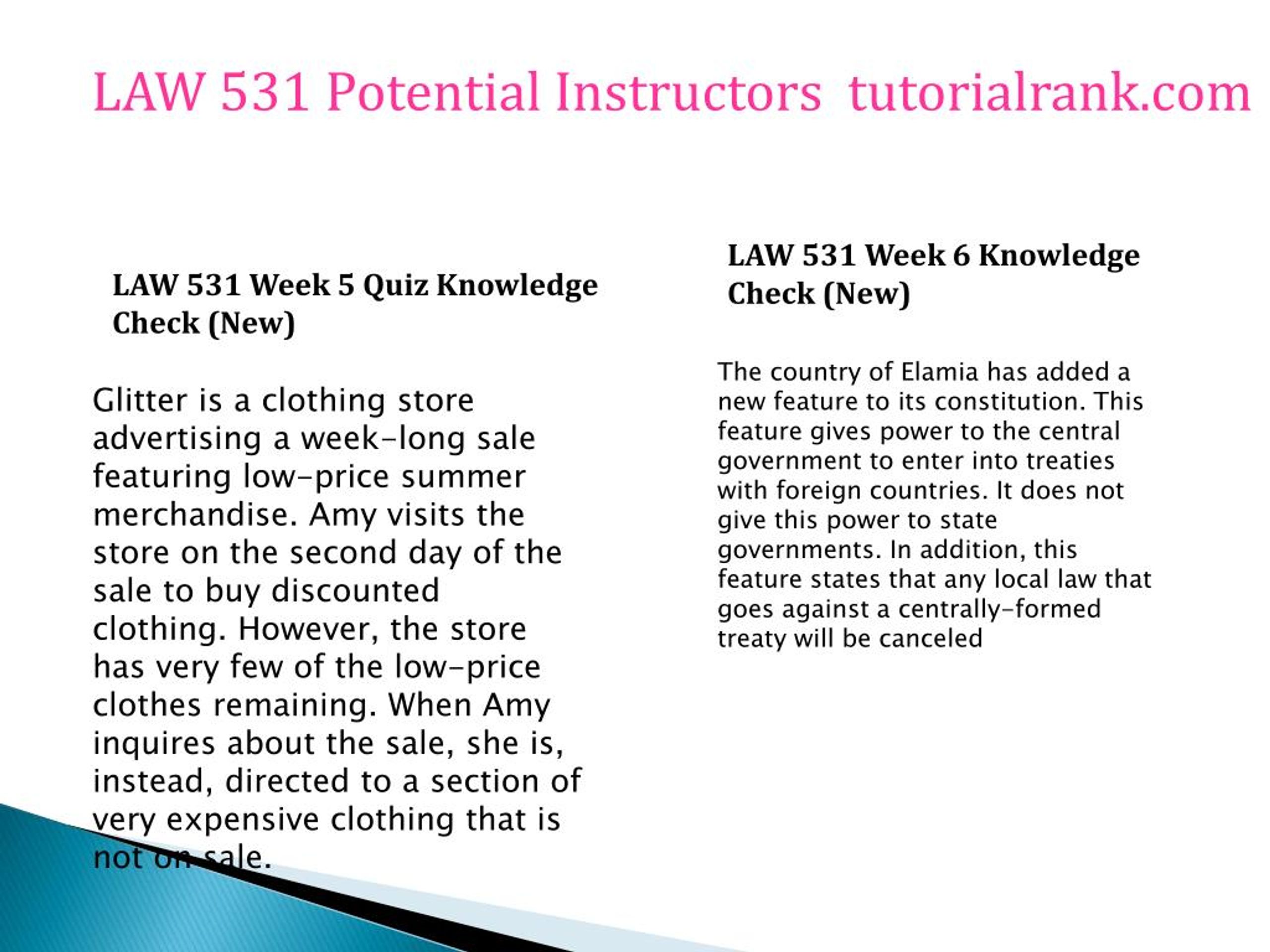 LAW 531 Potential Instructors tutorialrank.com

LAW 531 Week 5 Quiz Knowledge Check (New)

Glitter is a clothing store advertising a week-long sale featuring low-price summer merchandise. Amy visits the store on the second day of the sale to buy discounted clothing. However, the store has very few of the low-price clothes remaining. When Amy inquires about the sale, she is, instead, directed to a section of very expensive clothing that is not on sale.

LAW 531 Week 6 Knowledge Check (New)

The country of Elamia has added a new feature to its constitution. This feature gives power to the central government to enter into treaties with foreign countries. It does not give this power to state governments. In addition, this feature states that any local law that goes against a centrally-formed treaty will be canceled